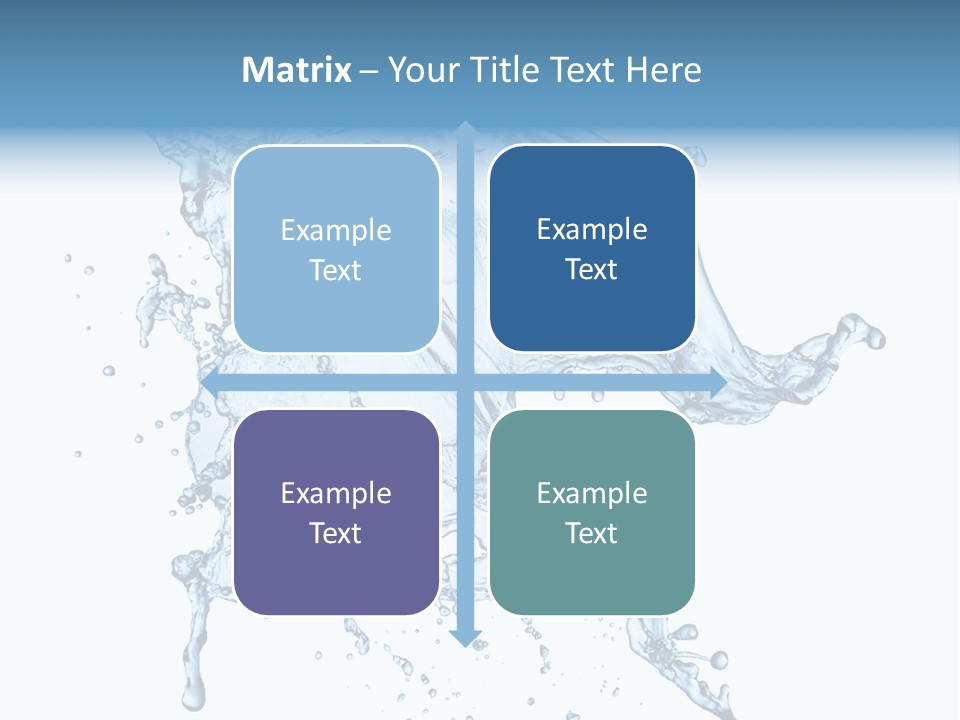 Matrix – Your Title Text Here

Example Text

Example Text

Example Text

Example Text